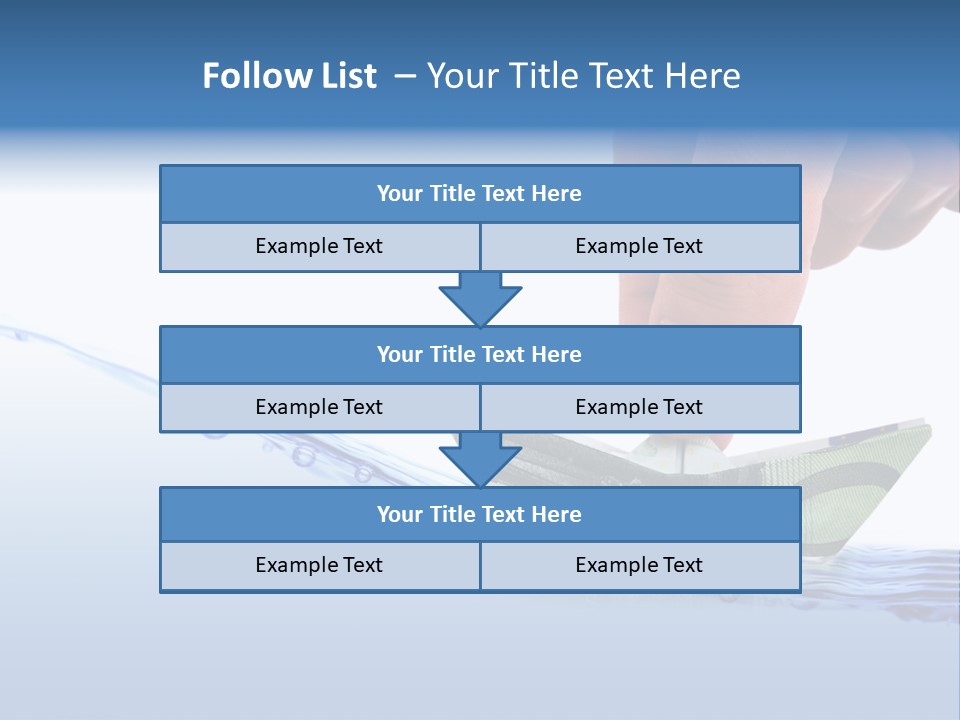 Follow List – Your Title Text Here

Your Title Text Here

Example Text

Example Text

Your Title Text Here

Example Text

Example Text

Your Title Text Here

Example Text

Example Text